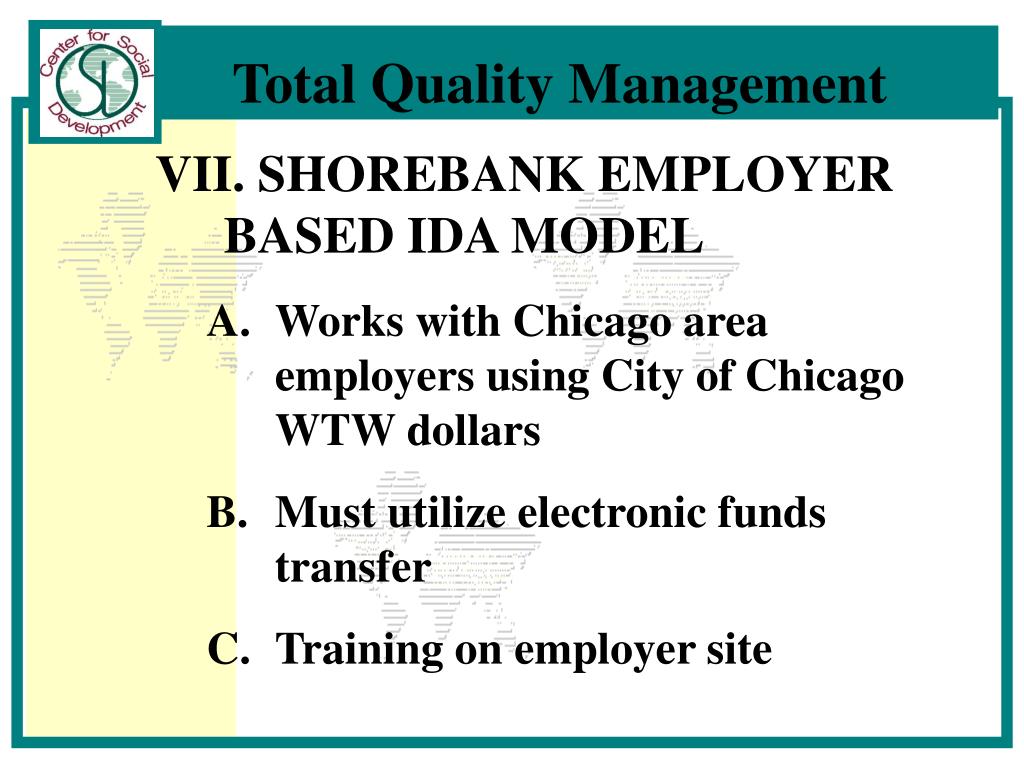 Center for Social Development

Total Quality Management

VII. SHOREBANK EMPLOYER BASED IDA MODEL

A. Works with Chicago area employers using City of Chicago WTW dollars

B. Must utilize electronic funds transfer

C. Training on employer site